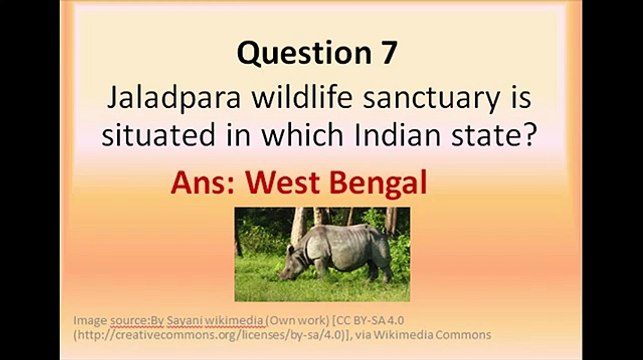 Question 7

Jaladpara wildlife sanctuary is situated in which Indian state?

Ans: West Bengal

Image source:By Sayani wikimedia (Own work) [CC BY-SA 4.0 (http://creativecommons.org/licenses/by-sa/4.0)], via Wikimedia Commons